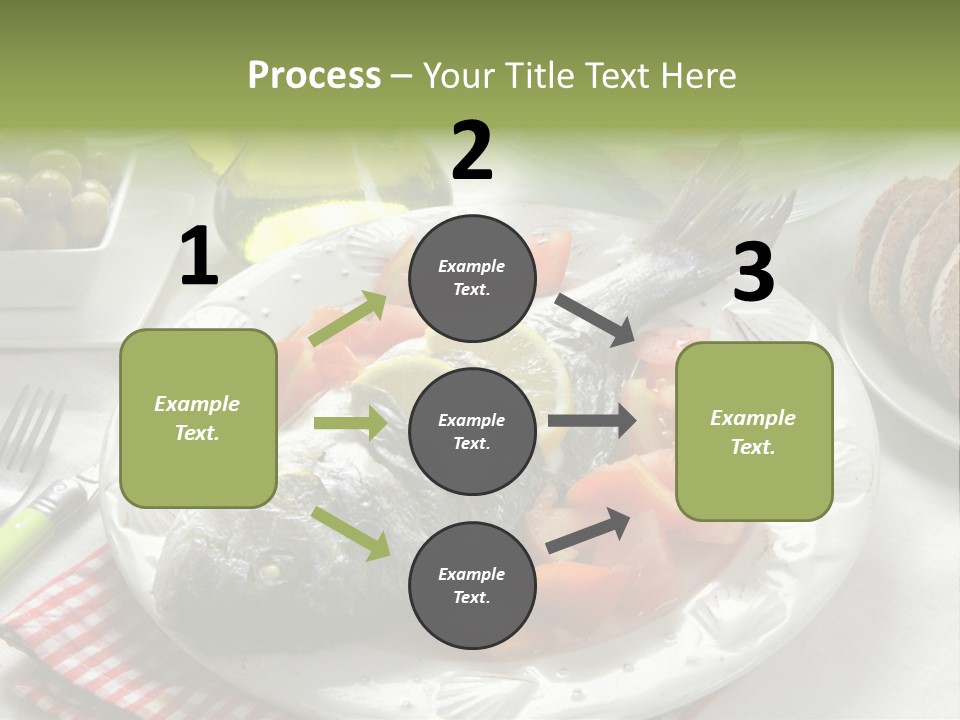 Process – Your Title Text Here

1

Example Text.

2

Example Text.

Example Text.

Example Text.

3

Example Text.